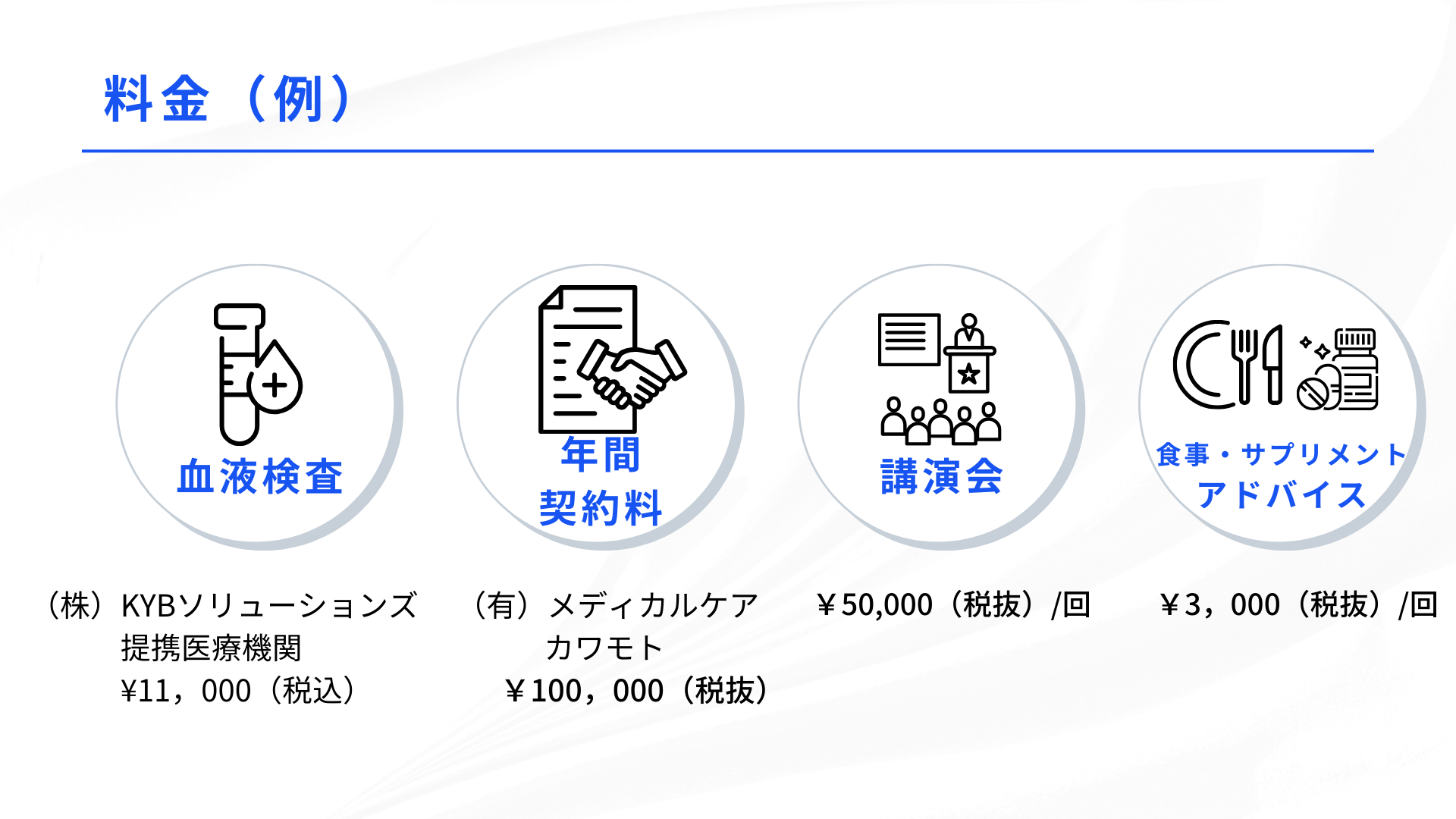 料金（例）

血液検査

年間
契約料

講演会

食事・サプリメント
アドバイス

（株）KYBソリューションズ
提携医療機関
¥11，000（税込）

（有）メディカルケア
カワモト
￥100，000（税抜）

￥50,000（税抜）/回

￥3，000（税抜）/回